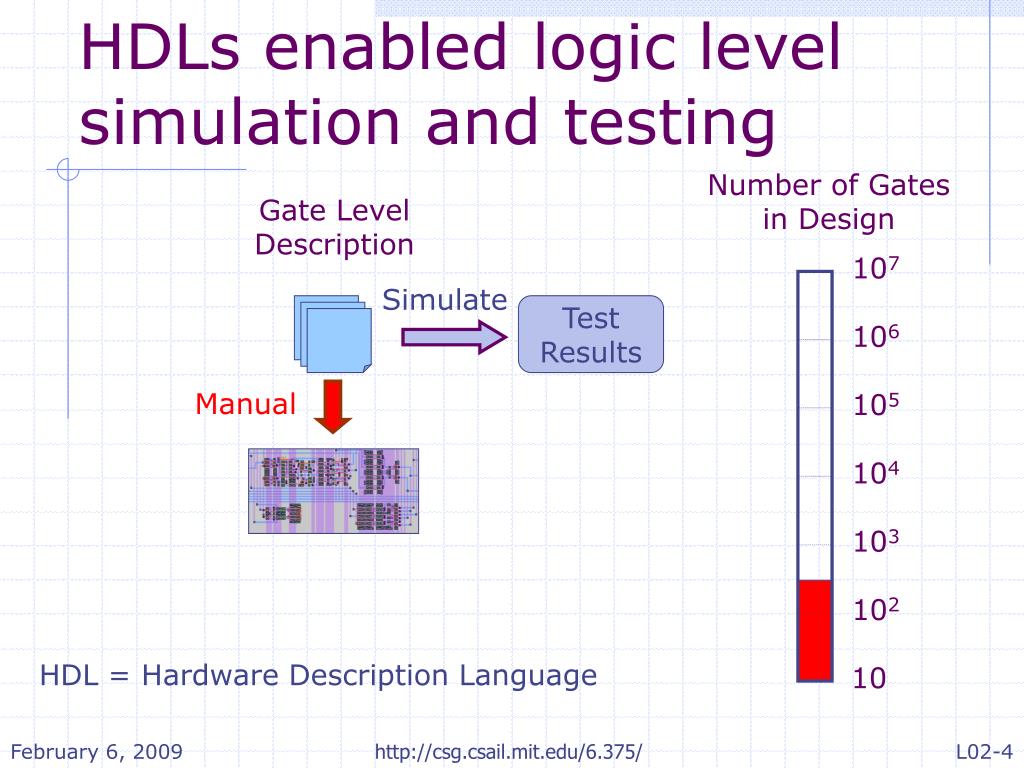 HDLs enabled logic level simulation and testing

Gate Level Description

Simulate

Test Results

Manual

Number of Gates in Design

$10^7$

$10^6$

$10^5$

$10^4$

$10^3$

$10^2$

10

HDL = Hardware Description Language

February 6, 2009

http://csg.csail.mit.edu/6.375/

L02-4